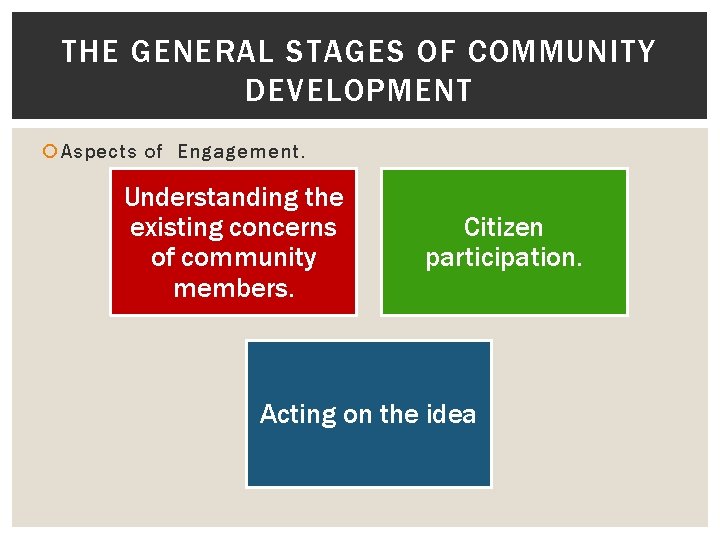 THE GENERAL STAGES OF COMMUNITY DEVELOPMENT

Aspects of Engagement.

Understanding the existing concerns of community members.

Citizen participation.

Acting on the idea